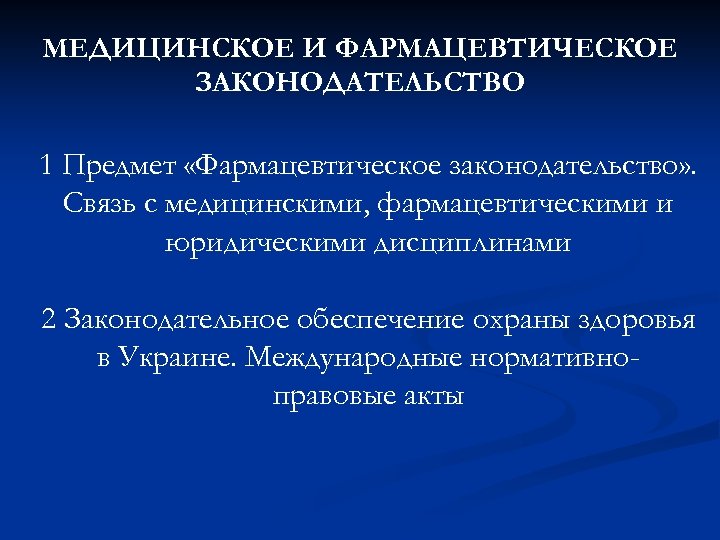 МЕДИЦИНСКОЕ И ФАРМАЦЕВТИЧЕСКОЕ ЗАКОНОДАТЕЛЬСТВО

1 Предмет «Фармацевтическое законодательство». Связь с медицинскими, фармацевтическими и юридическими дисциплинами

2 Законодательное обеспечение охраны здоровья в Украине. Международные нормативно-правовые акты